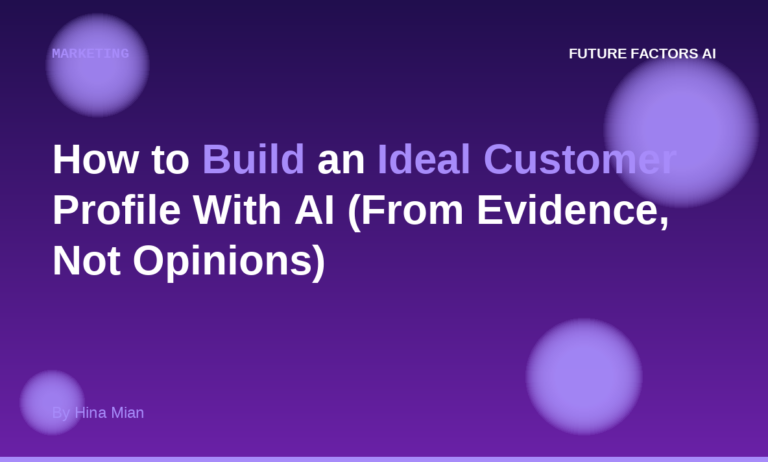 MARKETING

FUTURE FACTORS AI

How to Build an Ideal Customer Profile With AI (From Evidence, Not Opinions)

By Hina Mian